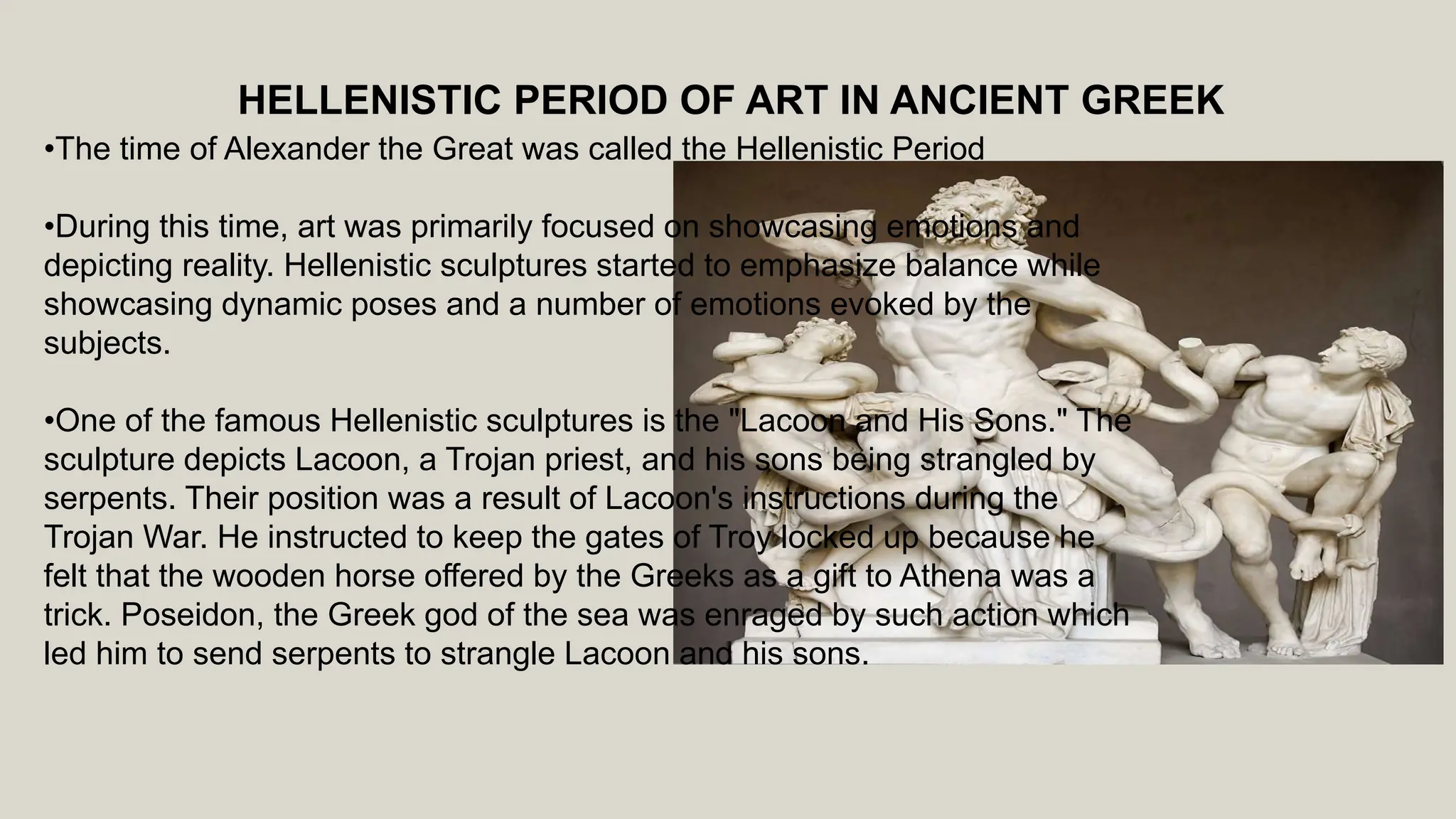 HELLENISTIC PERIOD OF ART IN ANCIENT GREEK

•The time of Alexander the Great was called the Hellenistic Period

•During this time, art was primarily focused on showcasing emotions and depicting reality. Hellenistic sculptures started to emphasize balance while showcasing dynamic poses and a number of emotions evoked by the subjects.

•One of the famous Hellenistic sculptures is the "Lacoon and His Sons." The sculpture depicts Lacoon, a Trojan priest, and his sons being strangled by serpents. Their position was a result of Lacoon's instructions during the Trojan War. He instructed to keep the gates of Troy locked up because he felt that the wooden horse offered by the Greeks as a gift to Athena was a trick. Poseidon, the Greek god of the sea was enraged by such action which led him to send serpents to strangle Lacoon and his sons.